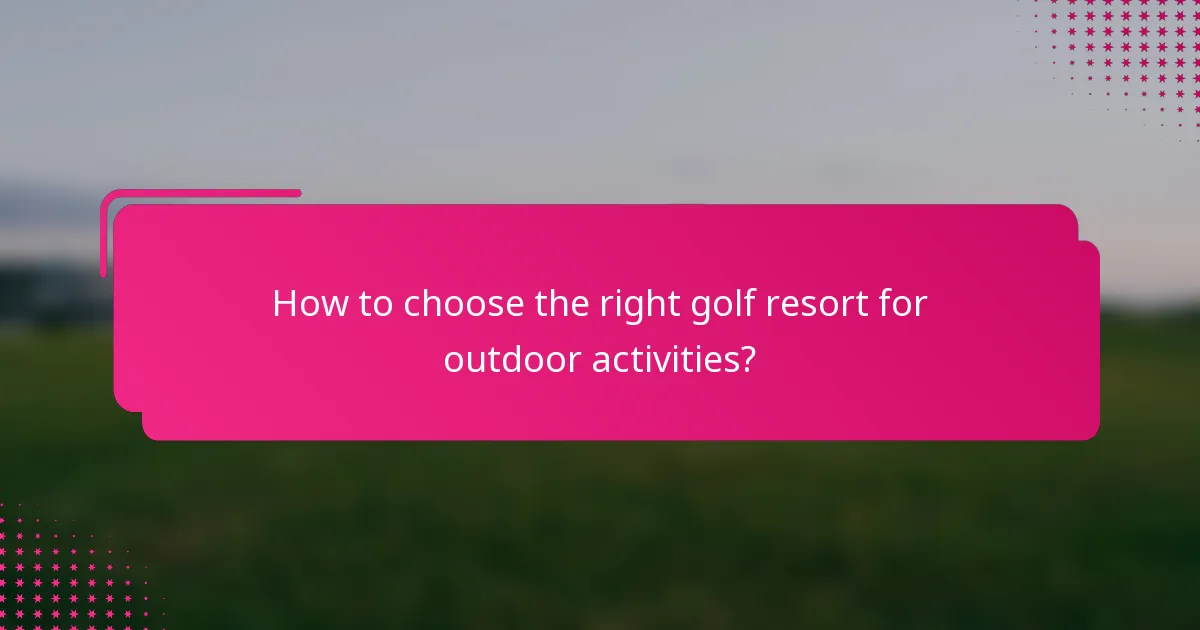 How to choose the right golf resort for outdoor activities?